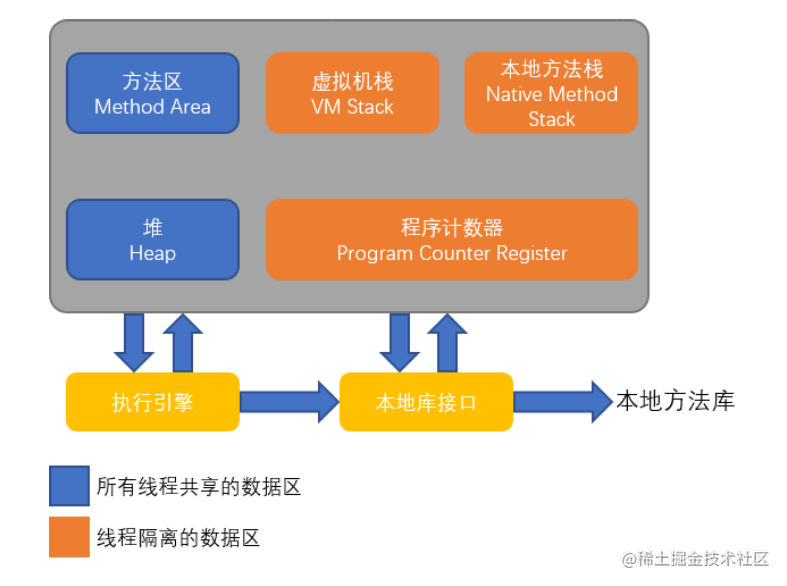 方法区
Method Area

虚拟机栈
VM Stack

本地方法栈
Native Method Stack

堆
Heap

程序计数器
Program Counter Register

执行引擎

本地库接口

本地方法库

所有线程共享的数据区

线程隔离的数据区

@稀土掘金技术社区